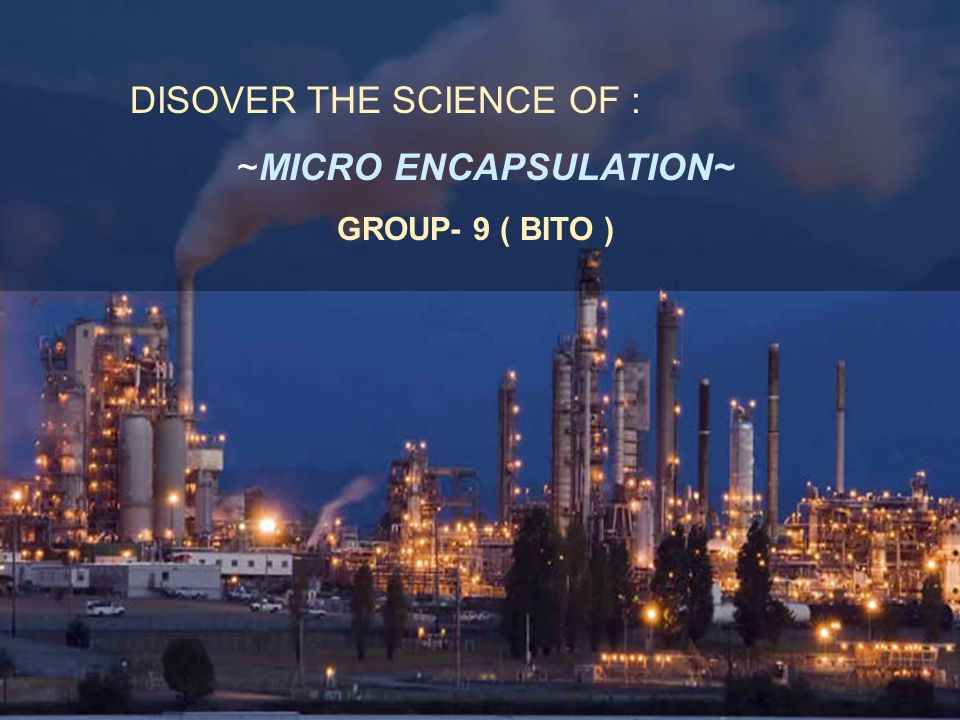 DISOVER THE SCIENCE OF :

~MICRO ENCAPSULATION~

GROUP- 9 ( BITO )